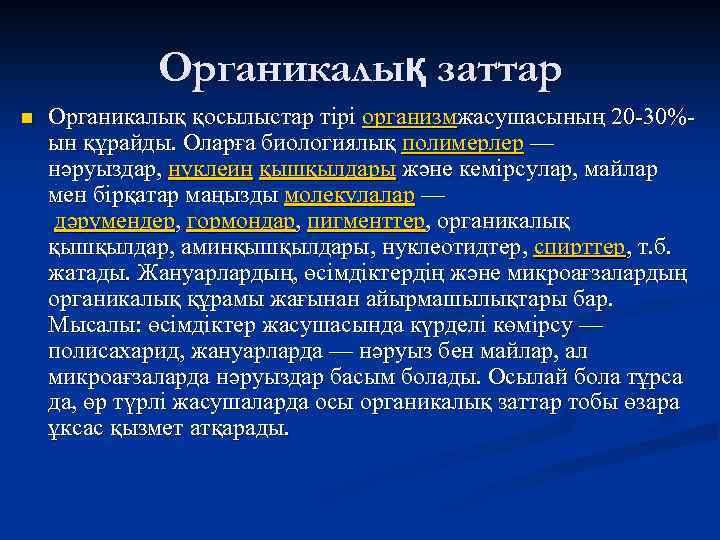 Органикалық заттар

Органикалық қосылыстар тірі организмжасушасының 20-30%-ын құрайды. Оларға биологиялық полимерлер — нәруыздар, нуклеин қышқылдары және кемірсулар, майлар мен бірқатар маңызды молекулалар — дәрумендер, гормондар, пигменттер, органикалық қышқылдар, аминқышқылдары, нуклеотидтер, спирттер, т.б. жатады. Жануарлардың, өсімдіктердің және микроағзалардың органикалық құрамы жағынан айырмашылықтары бар. Мысалы: өсімдіктер жасушасында күрделі көмірсу — полисахарид, жануарларда — нәруыз бен майлар, ал микроағзаларда нәруыздар басым болады. Осылай бола тұрса да, әр түрлі жасушаларда осы органикалық заттар тобы өзара ұқсас қызмет атқарады.